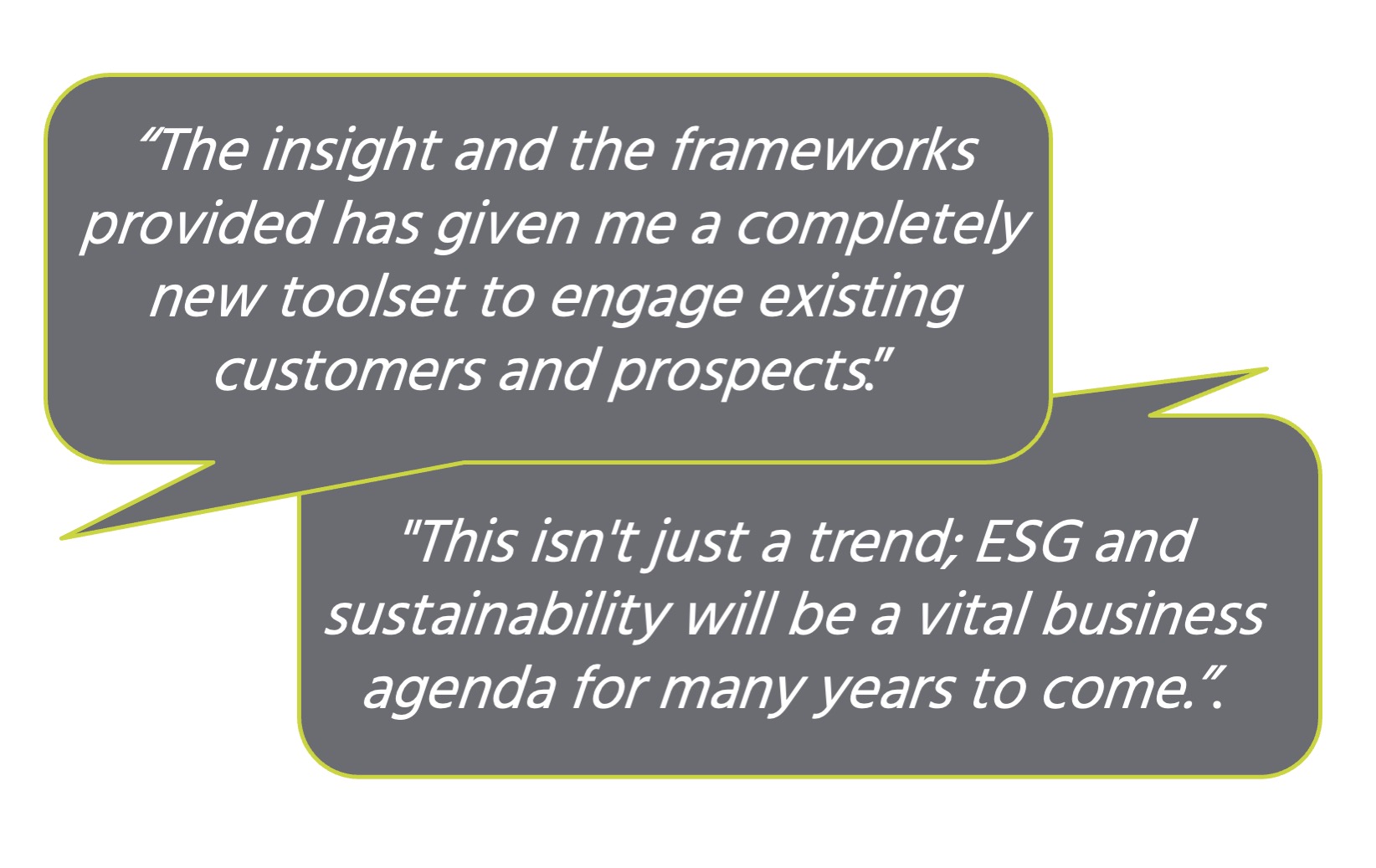 “The insight and the frameworks provided has given me a completely new toolset to engage existing customers and prospects.”

"This isn't just a trend; ESG and sustainability will be a vital business agenda for many years to come.”.